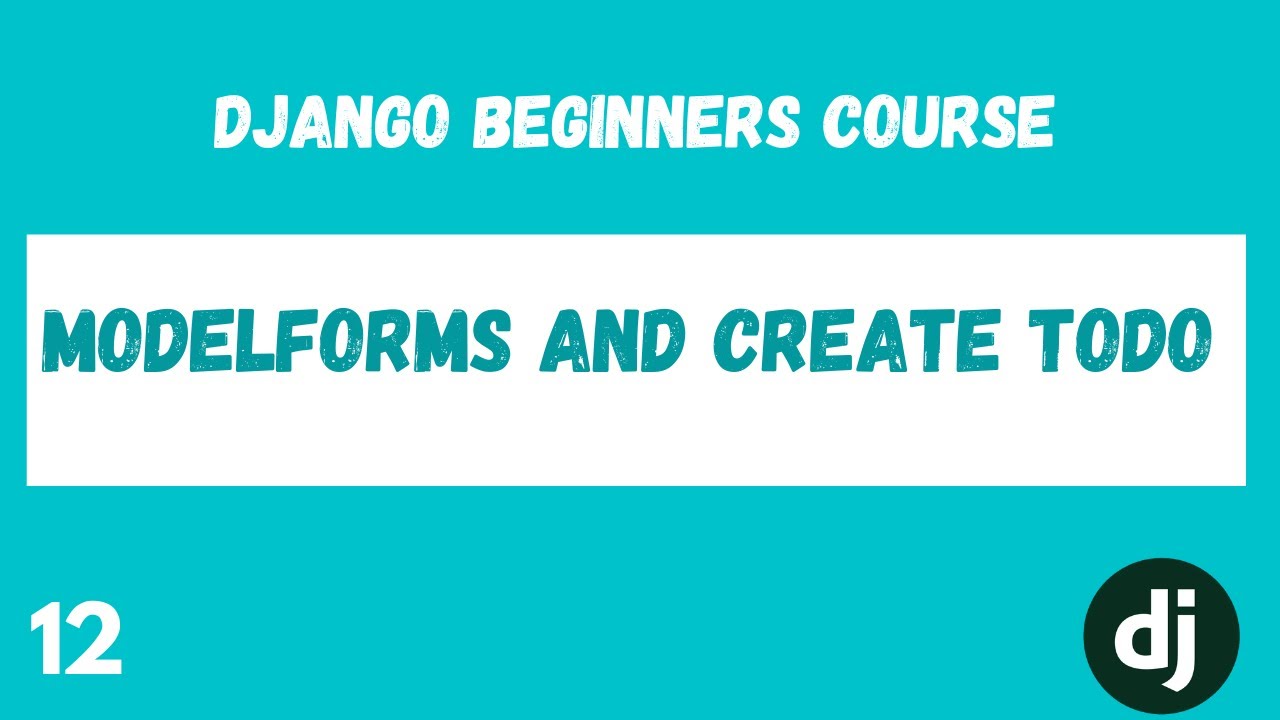 DJANGO BEGINNERS COURSE

MODELFORMS AND CREATE TODO

12

dj